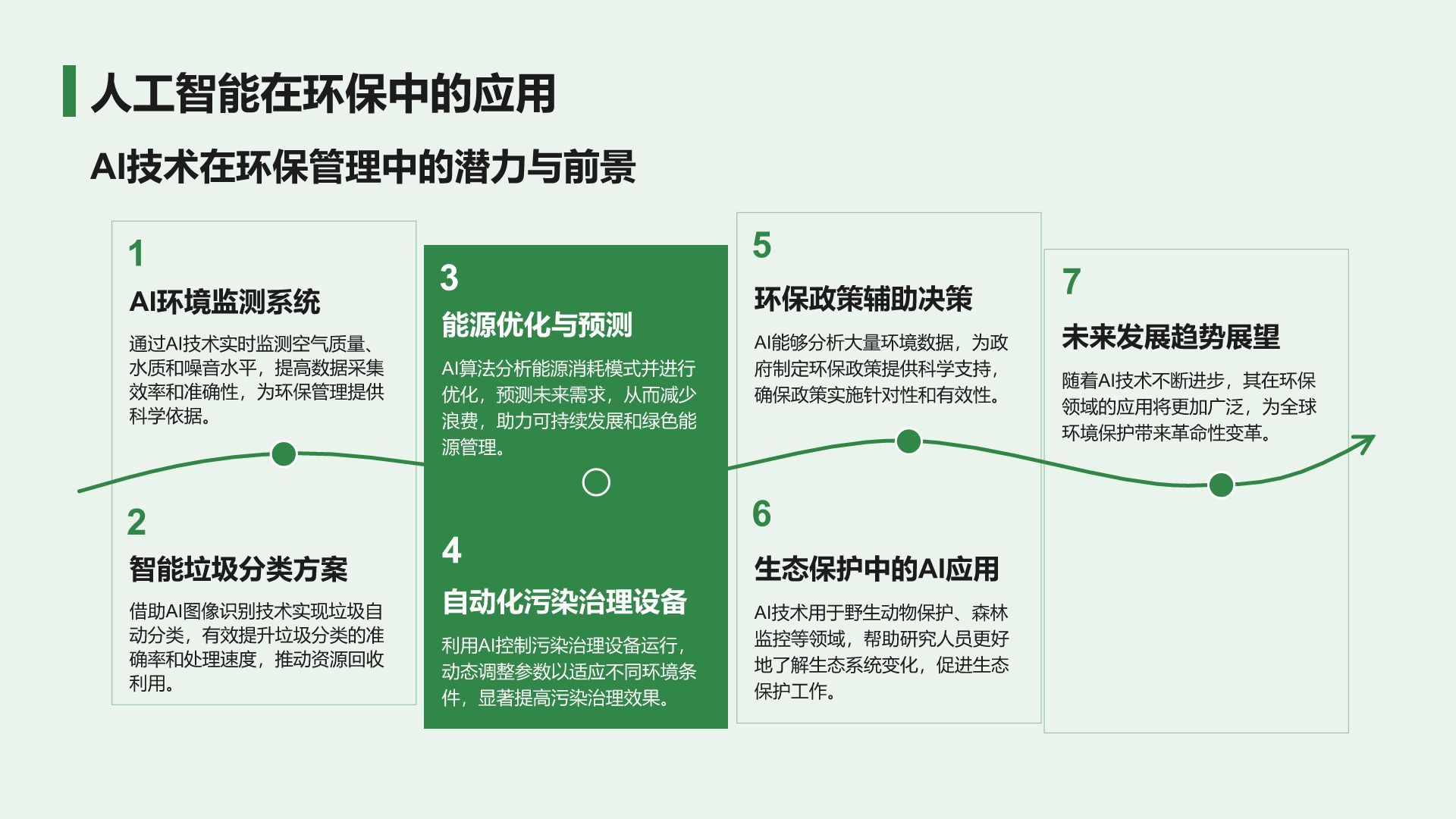 人工智能在环保中的应用

AI技术在环保管理中的潜力与前景

1

AI环境监测系统

通过AI技术实时监测空气质量、水质和噪音水平，提高数据采集效率和准确性，为环保管理提供科学依据。

2

智能垃圾分类方案

借助AI图像识别技术实现垃圾自动分类，有效提升垃圾分类的准确率和处理速度，推动资源回收利用。

3

能源优化与预测

AI算法分析能源消耗模式并进行优化，预测未来需求，从而减少浪费，助力可持续发展和绿色能源管理。

4

自动化污染治理设备

利用AI控制污染治理设备运行，动态调整参数以适应不同环境条件，显著提高污染治理效果。

5

环保政策辅助决策

AI能够分析大量环境数据，为政府制定环保政策提供科学支持，确保政策实施针对性和有效性。

6

生态保护中的AI应用

AI技术用于野生动物保护、森林监控等领域，帮助研究人员更好地了解生态系统变化，促进生态保护工作。

7

未来发展趋势展望

随着AI技术不断进步，其在环保领域的应用将更加广泛，为全球环境保护带来革命性变革。